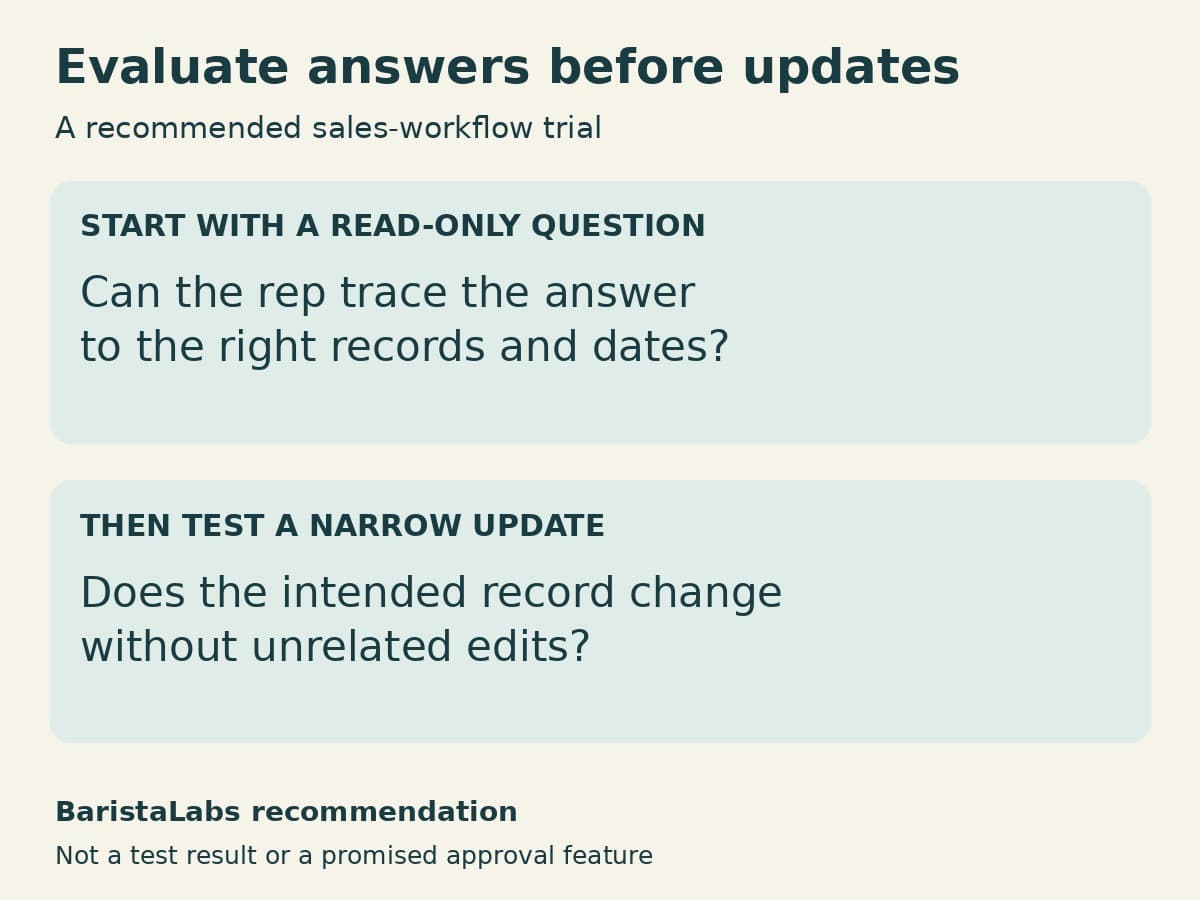 Evaluate answers before updates

A recommended sales-workflow trial

START WITH A READ-ONLY QUESTION

Can the rep trace the answer to the right records and dates?

THEN TEST A NARROW UPDATE

Does the intended record change without unrelated edits?

BaristaLabs recommendation

Not a test result or a promised approval feature